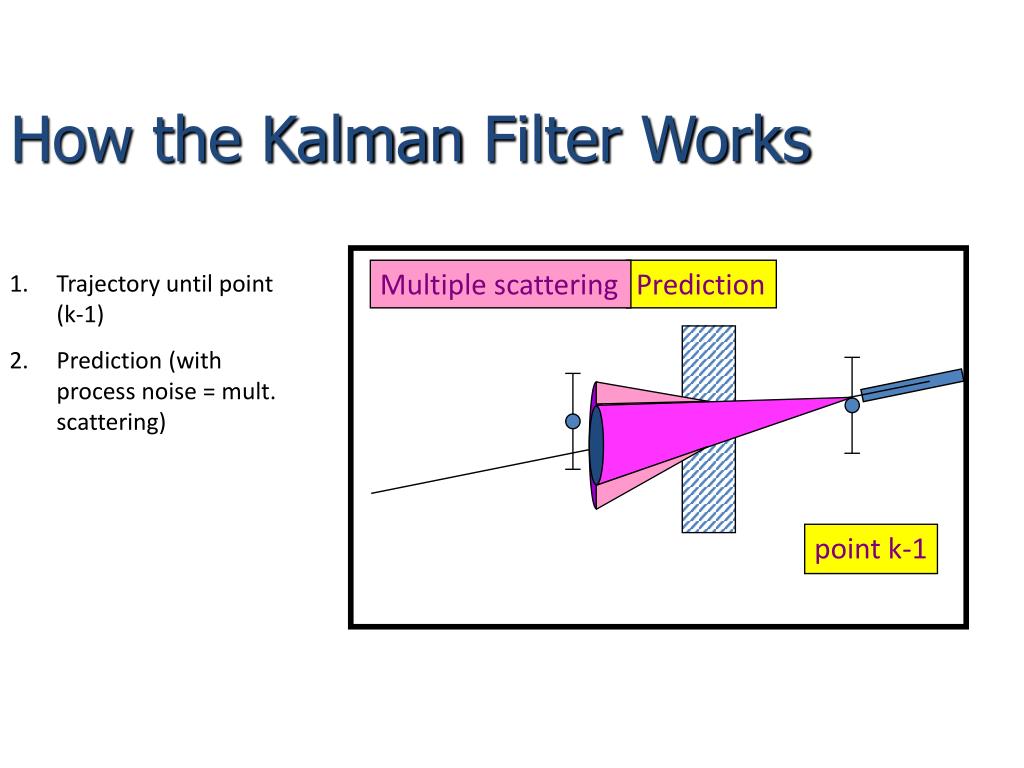 How the Kalman Filter Works

1. Trajectory until point (k-1)
2. Prediction (with process noise = mult. scattering)

Multiple scattering
Prediction
point k-1